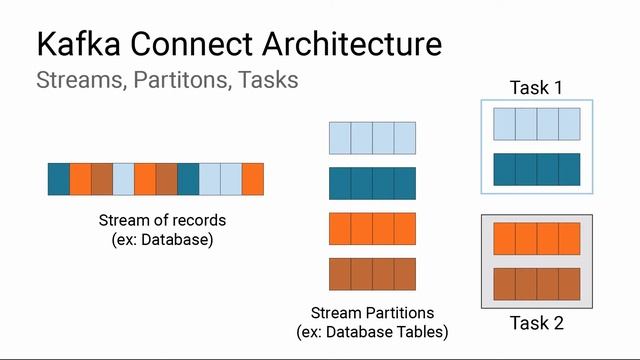 Kafka Connect Architecture
Streams, Partitons, Tasks

Stream of records
(ex: Database)

Stream Partitions
(ex: Database Tables)

Task 1

Task 2